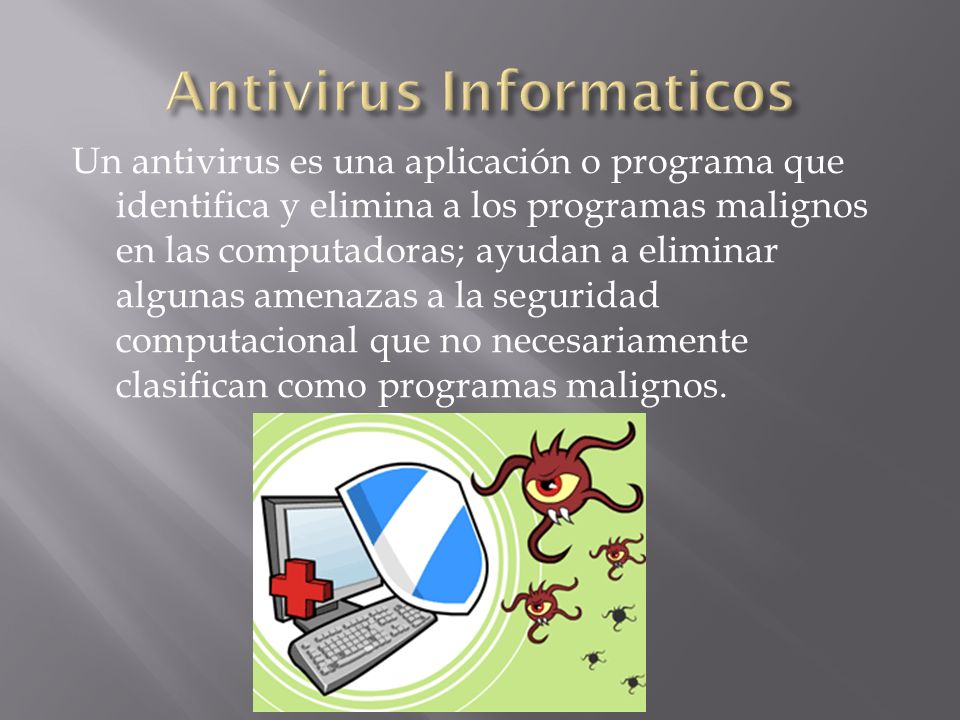 Antivirus Informaticos

Un antivirus es una aplicación o programa que identifica y elimina a los programas malignos en las computadoras; ayudan a eliminar algunas amenazas a la seguridad computacional que no necesariamente clasifican como programas malignos.